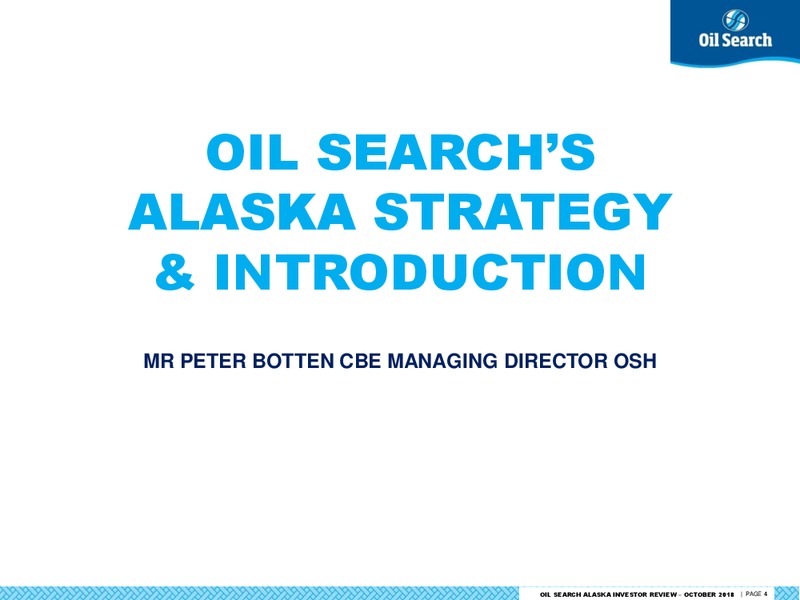 Oil Search

OIL SEARCH'S ALASKA STRATEGY & INTRODUCTION

MR PETER BOTTEN CBE MANAGING DIRECTOR OSH

OIL SEARCH ALASKA INVESTOR REVIEW – OCTOBER 2018 | PAGE 4